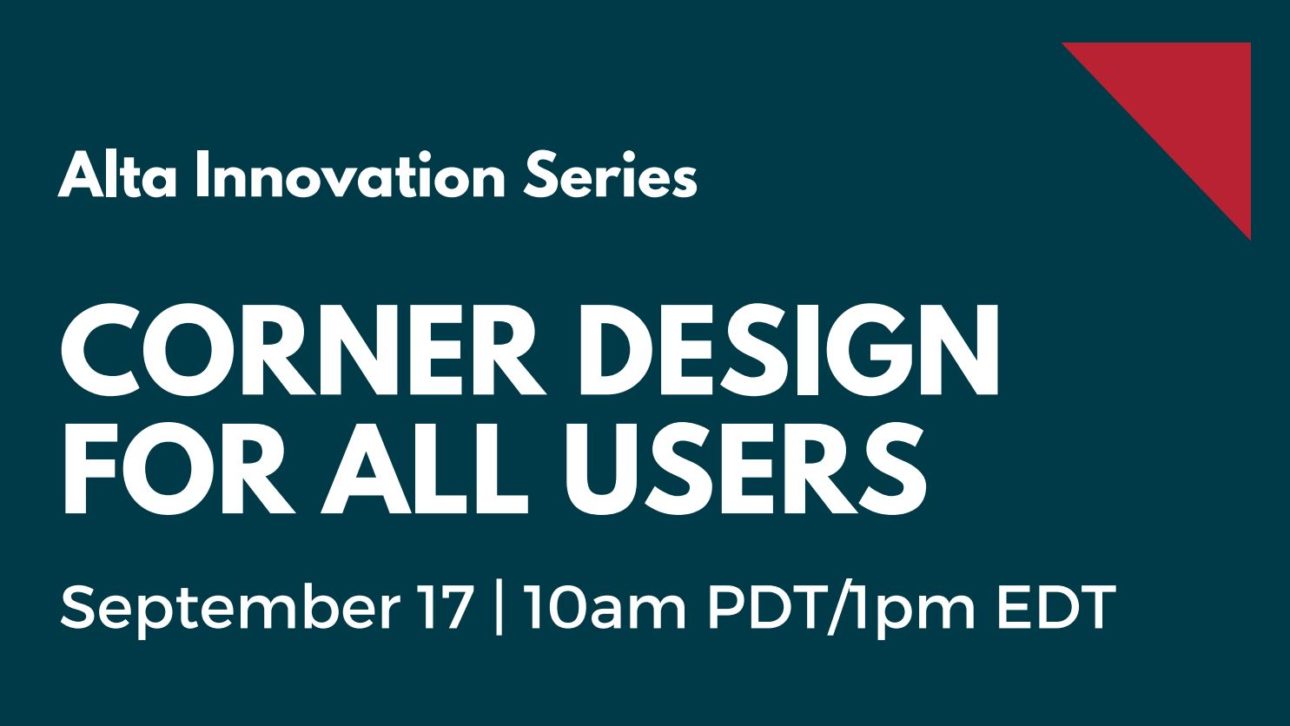 Alta Innovation Series

CORNER DESIGN FOR ALL USERS

September 17 | 10am PDT/1pm EDT